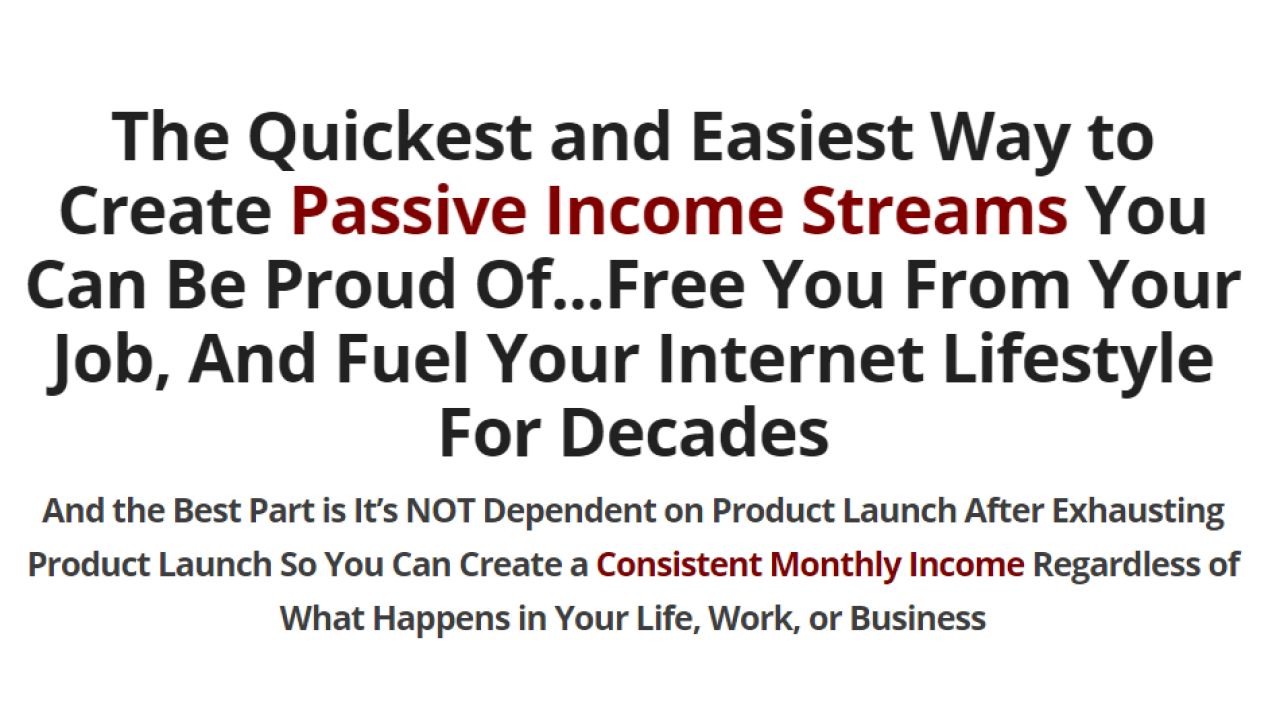 The Quickest and Easiest Way to Create Passive Income Streams You Can Be Proud Of...Free You From Your Job, And Fuel Your Internet Lifestyle For Decades

And the Best Part is It's NOT Dependent on Product Launch After Exhausting Product Launch So You Can Create a Consistent Monthly Income Regardless of What Happens in Your Life, Work, or Business